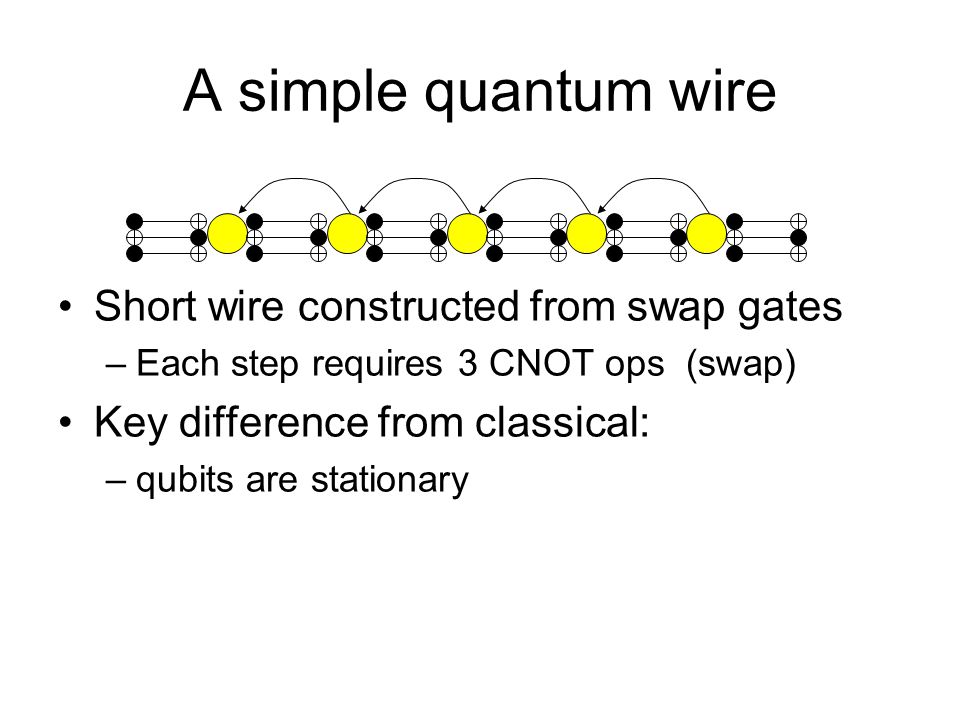 A simple quantum wire

• Short wire constructed from swap gates
– Each step requires 3 CNOT ops (swap)

• Key difference from classical:
– qubits are stationary